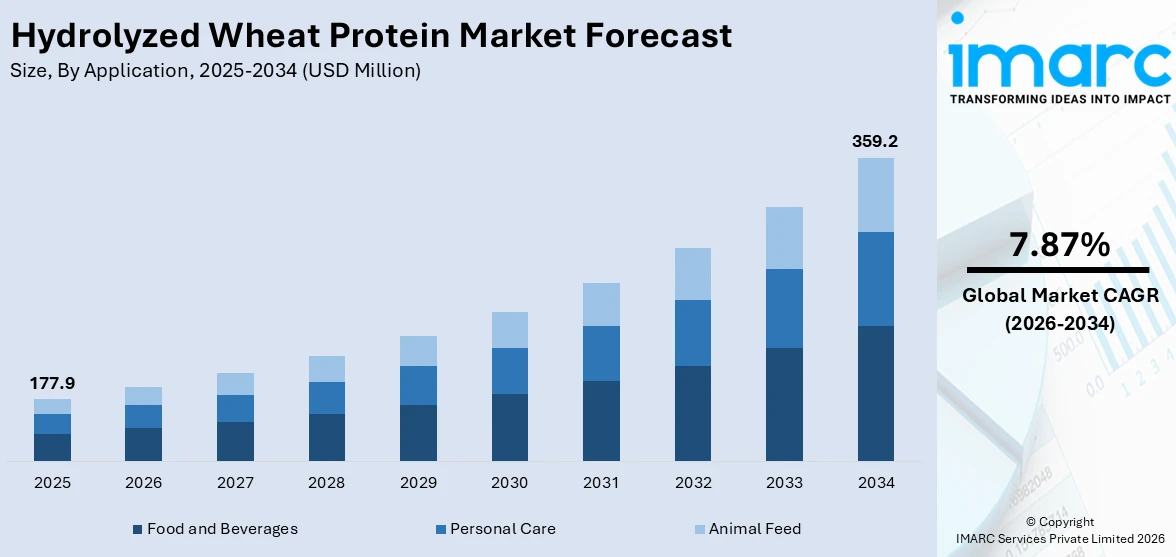 Hydrolyzed Wheat Protein Market Forecast
Size, By Application, 2025-2034 (USD Million)

177.9
359.2

2025 2026 2027 2028 2029 2030 2031 2032 2033 2034

Food and Beverages
Personal Care
Animal Feed

imarc
TRANSFORMING IDEAS INTO IMPACT

7.87%
Global Market CAGR
(2026-2034)

© Copyright
IMARC Services Private Limited 2026